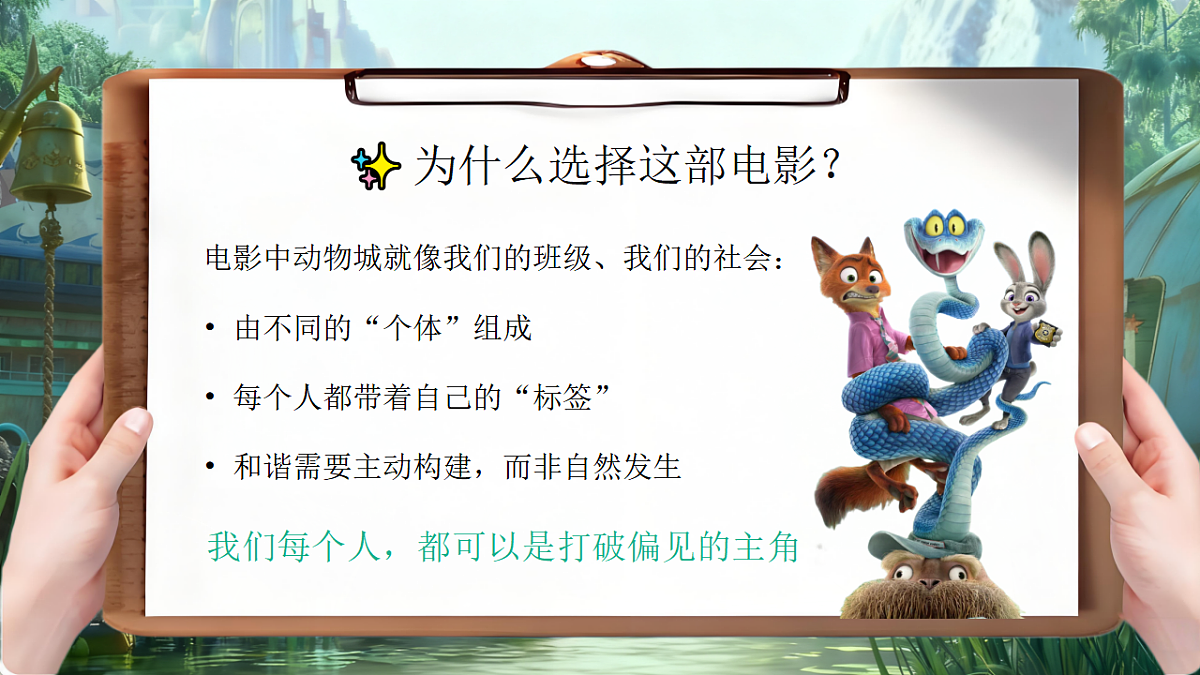 ✨ 为什么选择这部电影？

电影中动物城就像我们的班级、我们的社会：

• 由不同的“个体”组成

• 每个人都带着自己的“标签”

• 和谐需要主动构建，而非自然发生

我们每个人，都可以是打破偏见的主角